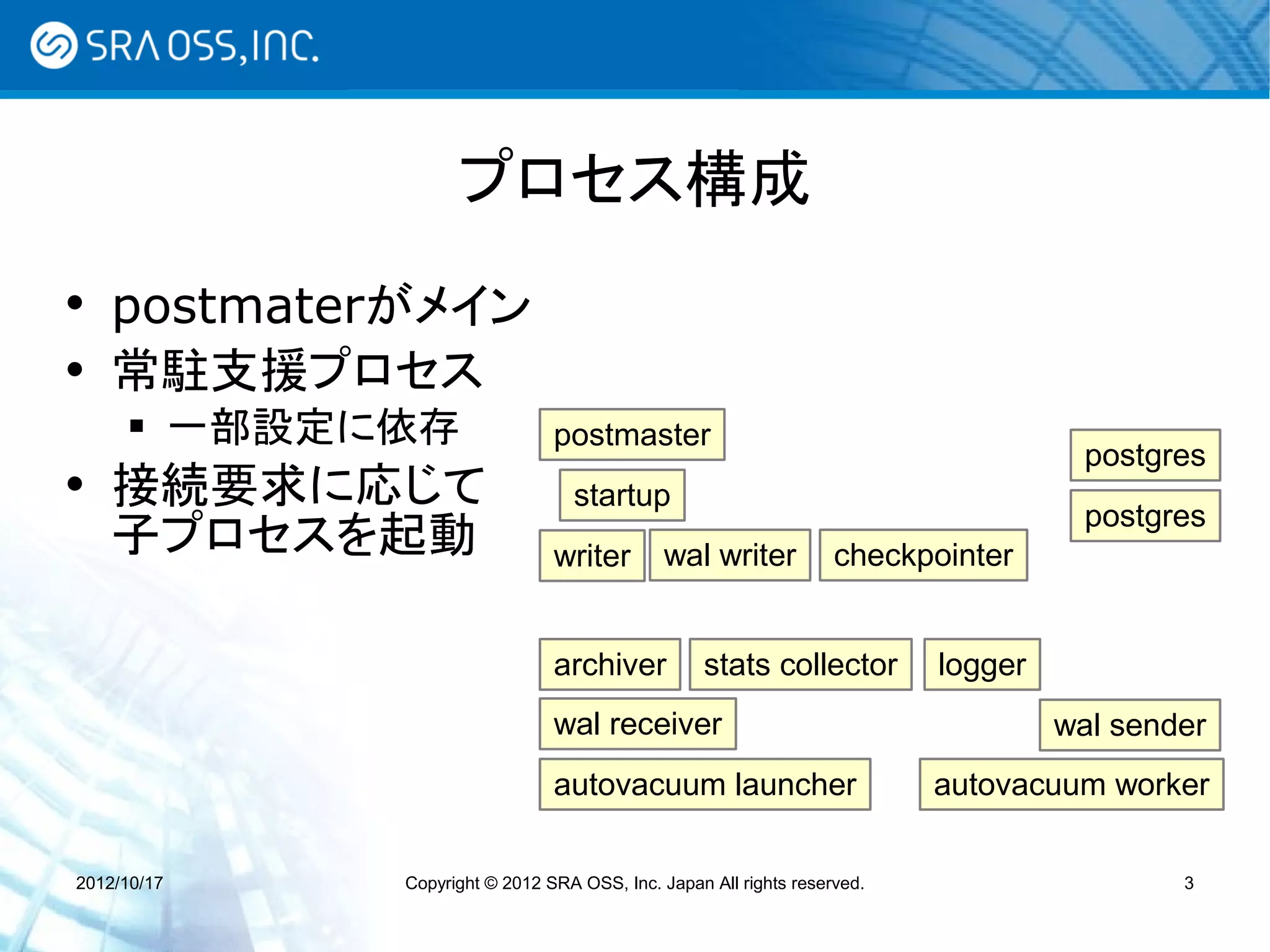 SRA OSS, INC.

プロセス構成

• postmaterがメイン
• 常駐支援プロセス
 ▪ 一部設定に依存
• 接続要求に応じて子プロセスを起動

postmaster

startup

writer

wal writer

checkpointer

postgres

postgres

archiver

stats collector

logger

wal receiver

wal sender

autovacuum launcher

autovacuum worker

2012/10/17

Copyright © 2012 SRA OSS, Inc. Japan All rights reserved.

3